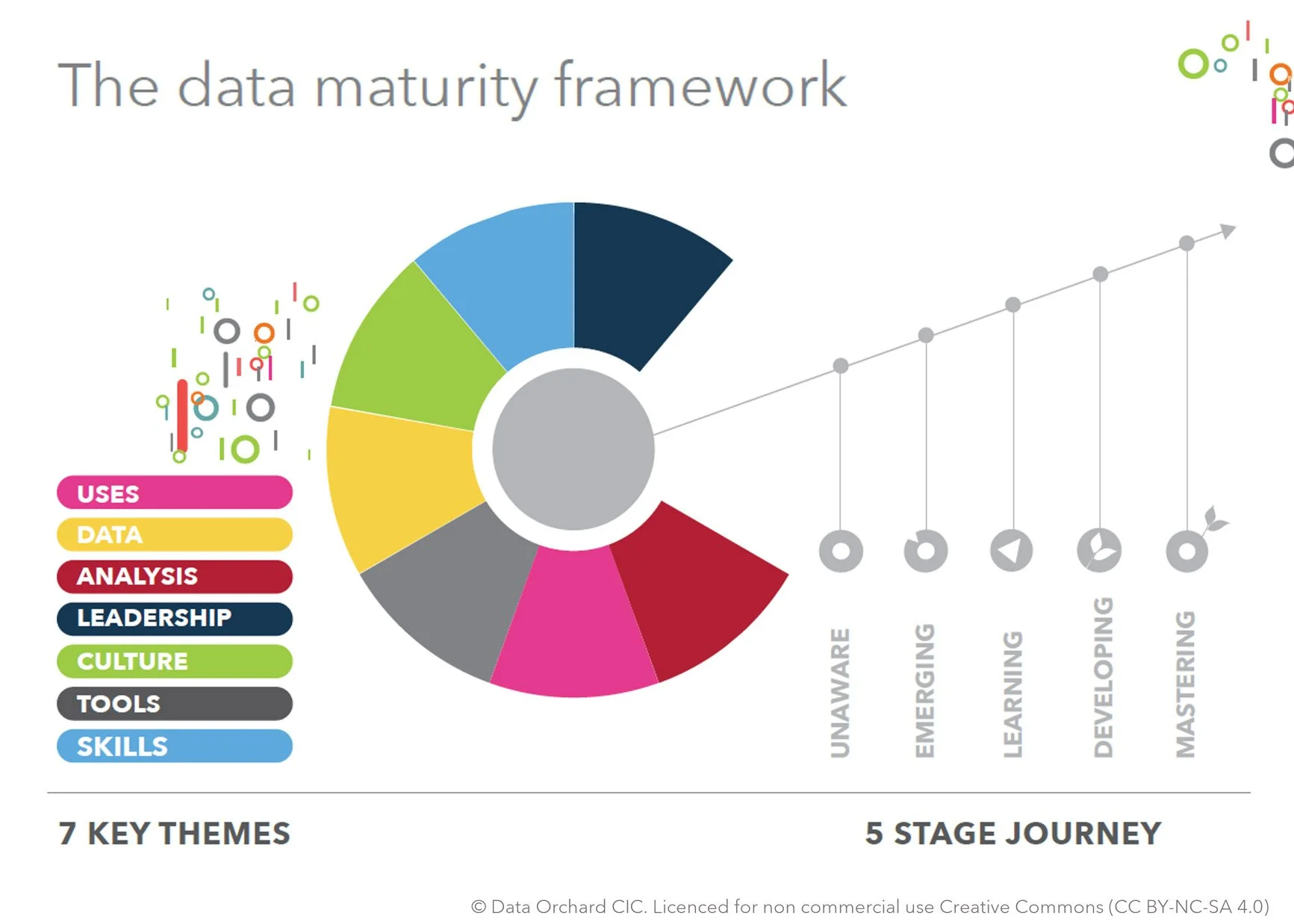 The data maturity framework

USES
DATA
ANALYSIS
LEADERSHIP
CULTURE
TOOLS
SKILLS

UNAWARE
EMERGING
LEARNING
DEVELOPING
MASTERING

7 KEY THEMES

5 STAGE JOURNEY

© Data Orchard CIC. Licenced for non commercial use Creative Commons (CC BY-NC-SA 4.0)